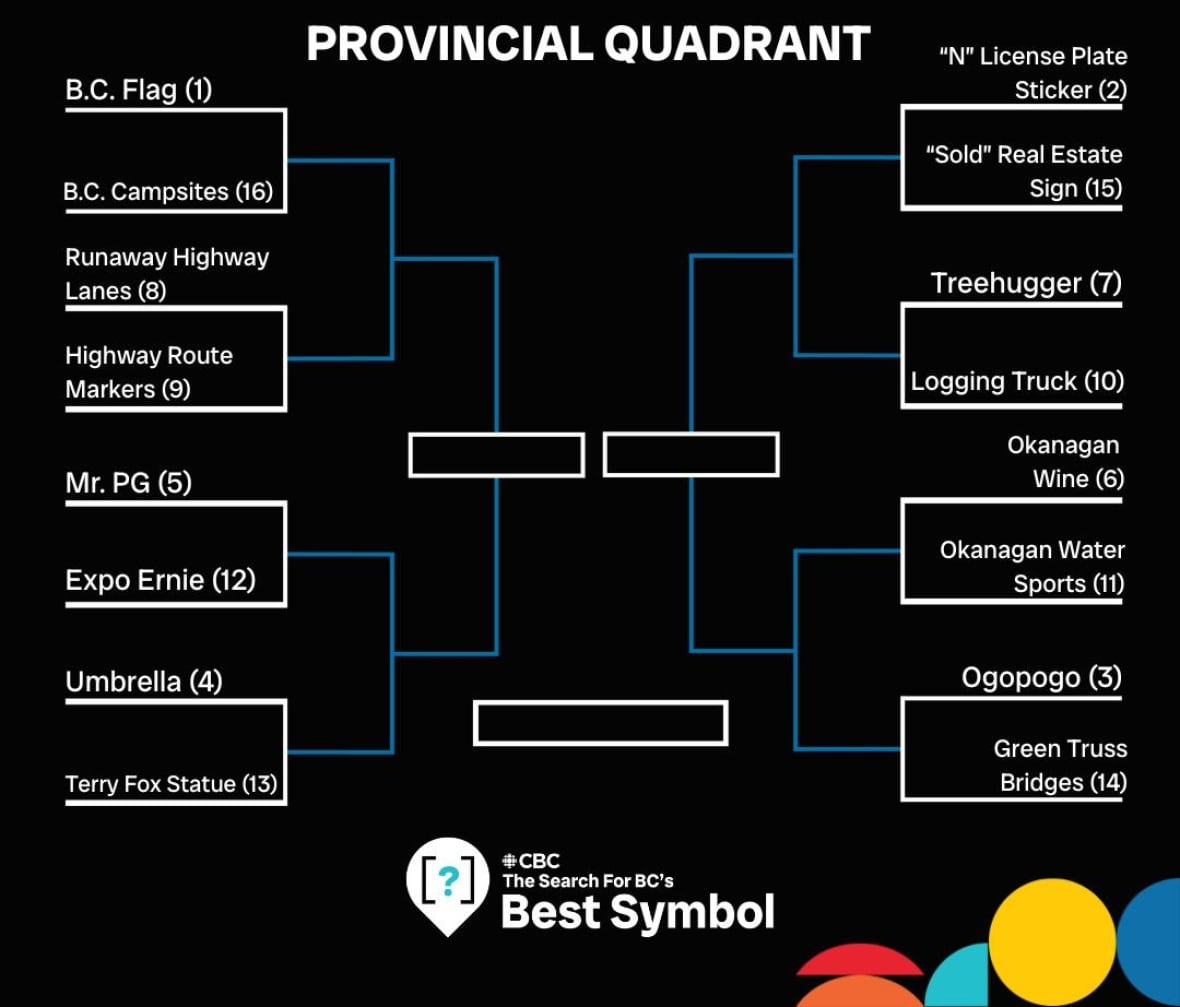 PROVINCIAL QUADRANT

B.C. Flag (1)

B.C. Campsites (16)

Runaway Highway Lanes (8)

Highway Route Markers (9)

Mr. PG (5)

Expo Ernie (12)

Umbrella (4)

Terry Fox Statue (13)

"N" License Plate Sticker (2)

"Sold" Real Estate Sign (15)

Treehugger (7)

Logging Truck (10)

Okanagan Wine (6)

Okanagan Water Sports (11)

Ogopogo (3)

Green Truss Bridges (14)

[?] CBC The Search For BC's Best Symbol